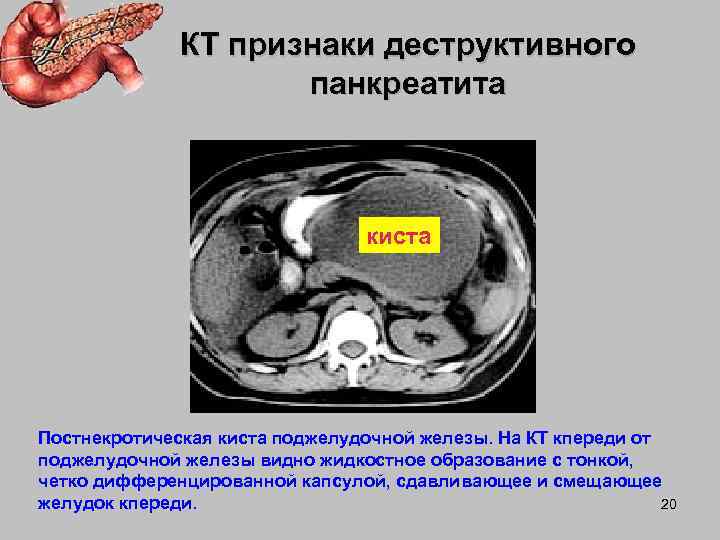 КТ признаки деструктивного панкреатита

киста

Постнекротическая киста поджелудочной железы. На КТ кпереди от поджелудочной железы видно жидкостное образование с тонкой, четко дифференцированной капсулой, сдавливающее и смещающее желудок кпереди.

20